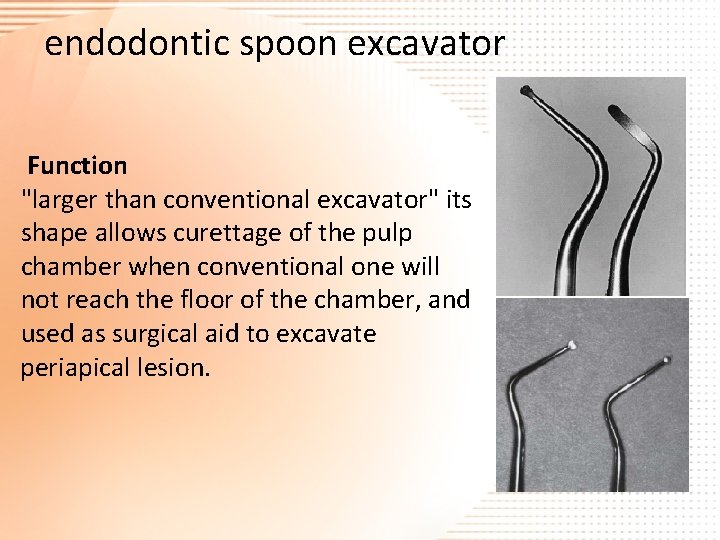 endodontic spoon excavator

Function
"larger than conventional excavator" its shape allows curettage of the pulp chamber when conventional one will not reach the floor of the chamber, and used as surgical aid to excavate periapical lesion.